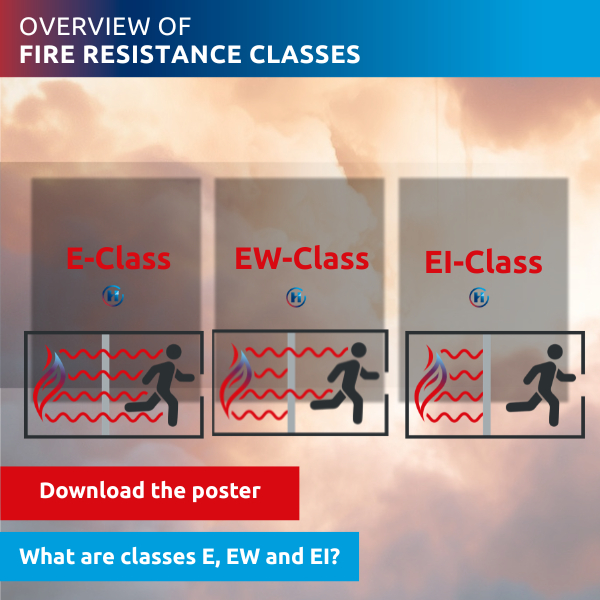 OVERVIEW OF
FIRE RESISTANCE CLASSES

E-Class

EW-Class

EI-Class

Download the poster

What are classes E, EW and EI?